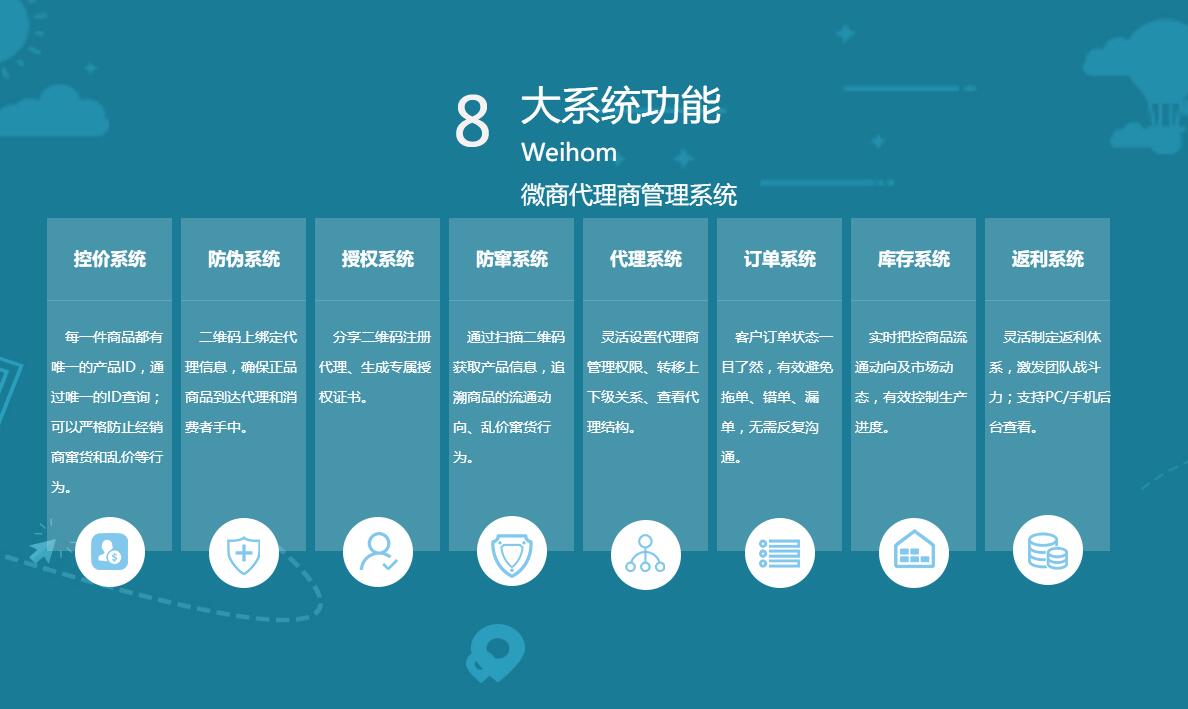 8 大系统功能
Weihom
微商代理商管理系统

控价系统

每一件商品都有唯一的产品ID，通过唯一的ID查询；可以严格防止经销商窜货和乱价等行为。

防伪系统

二维码上绑定代理信息，确保正品商品到达代理和消费者手中。

授权系统

分享二维码注册代理、生成专属授权证书。

防窜系统

通过扫描二维码获取产品信息，追溯商品的流通动向、乱价窜货行为。

代理系统

灵活设置代理商管理权限、转移上下级关系、查看代理结构。

订单系统

客户订单状态一目了然，有效避免拖单、错单、漏单，无需反复沟通。

库存系统

实时把控商品流通动向及市场动态，有效控制生产进度。

返利系统

灵活制定返利体系，激发团队战斗力；支持PC/手机后台查看。